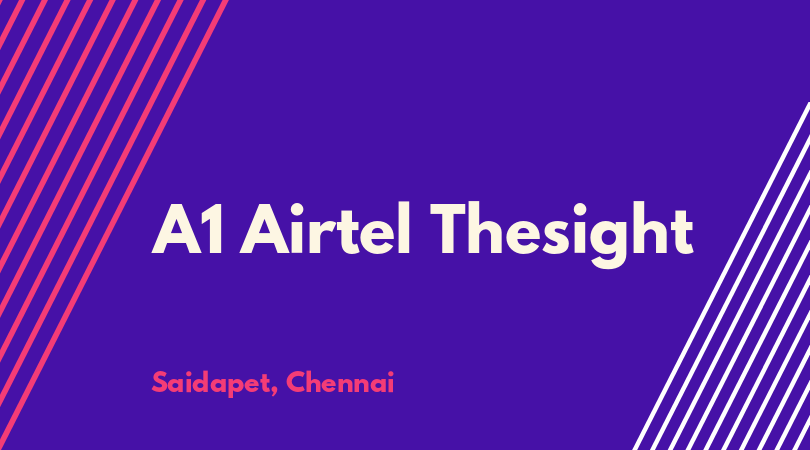 A1 Airtel Thesight

Saidapet, Chennai